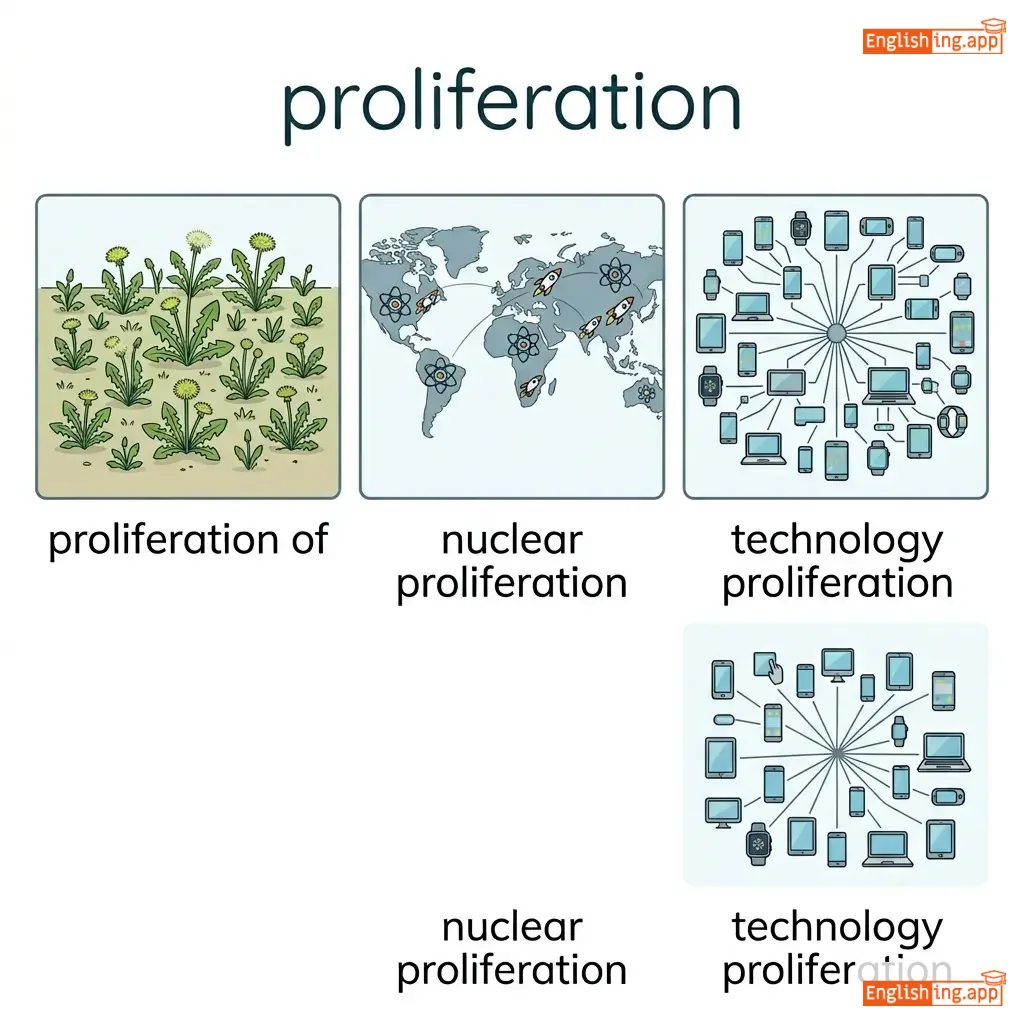 Englishing.app

proliferation

proliferation of

nuclear proliferation

technology proliferation

nuclear proliferation

technology proliferation

Englishing.app